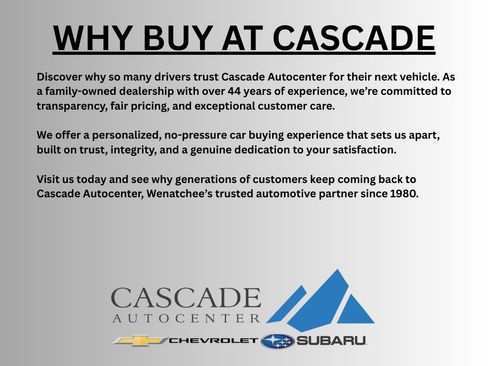 WHY BUY AT CASCADE

Discover why so many drivers trust Cascade Autocenter for their next vehicle. As a family-owned dealership with over 44 years of experience, we're committed to transparency, fair pricing, and exceptional customer care.

We offer a personalized, no-pressure car buying experience that sets us apart, built on trust, integrity, and a genuine dedication to your satisfaction.

Visit us today and see why generations of customers keep coming back to Cascade Autocenter, Wenatchee's trusted automotive partner since 1980.

CASCADE
AUTOCENTER

CHEVROLET SUBARU